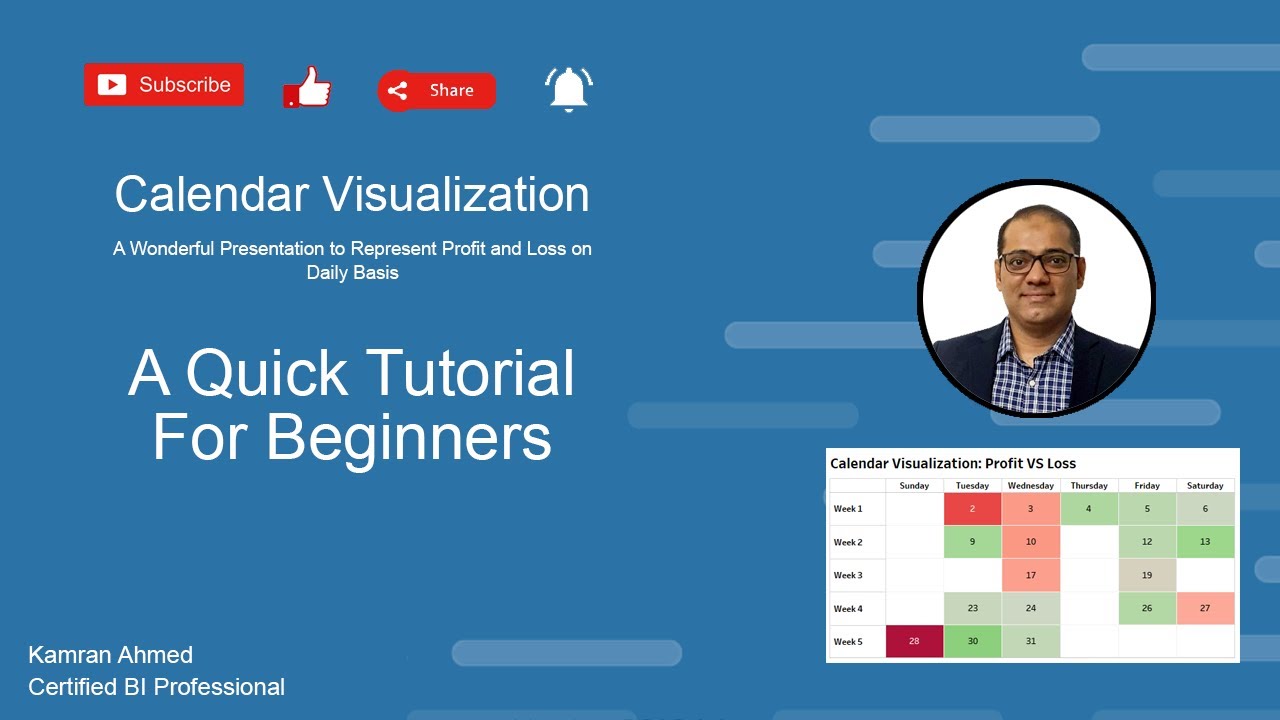 Subscribe

Share

Calendar Visualization

A Wonderful Presentation to Represent Profit and Loss on Daily Basis

A Quick Tutorial For Beginners

Calendar Visualization: Profit VS Loss

| | Sunday | Tuesday | Wednesday | Thursday | Friday | Saturday |
|---|---|---|---|---|---|---|
| Week 1 | | 2 | 3 | 4 | 5 | 6 |
| Week 2 | | 9 | 10 | | 12 | 13 |
| Week 3 | | | 17 | | 19 | |
| Week 4 | | 23 | 24 | | 26 | 27 |
| Week 5 | 28 | 30 | 31 | | | |

Kamran Ahmed
Certified BI Professional